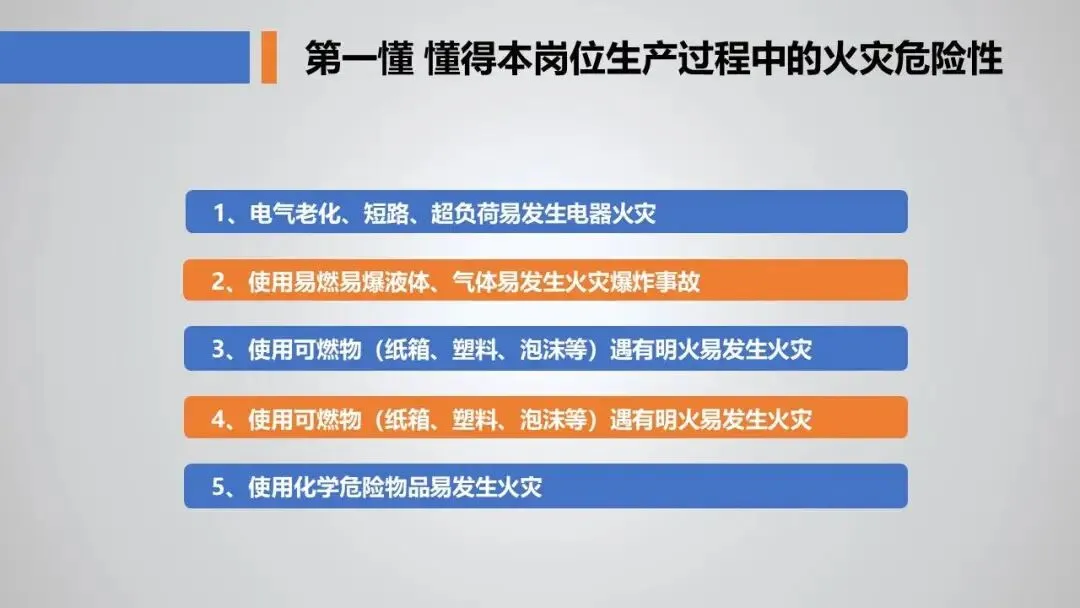 第一懂 懂得本岗位生产过程中的火灾危险性

1、电气老化、短路、超负荷易发生电器火灾

2、使用易燃易爆液体、气体易发生火灾爆炸事故

3、使用可燃物（纸箱、塑料、泡沫等）遇有明火易发生火灾

4、使用可燃物（纸箱、塑料、泡沫等）遇有明火易发生火灾

5、使用化学危险物品易发生火灾